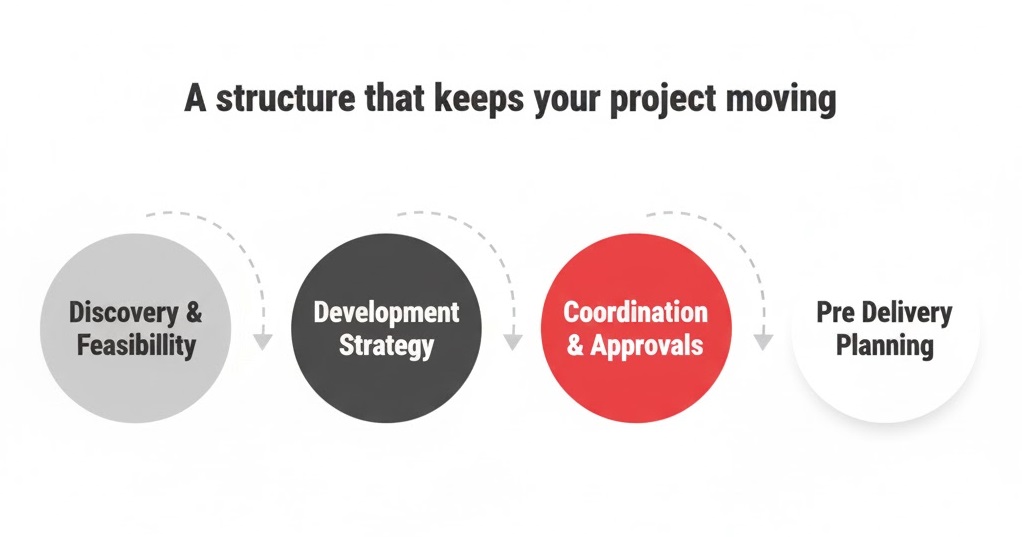 A structure that keeps your project moving

Discovery & Feasibillity

Development Strategy

Coordination & Approvals

Pre Delivery Planning